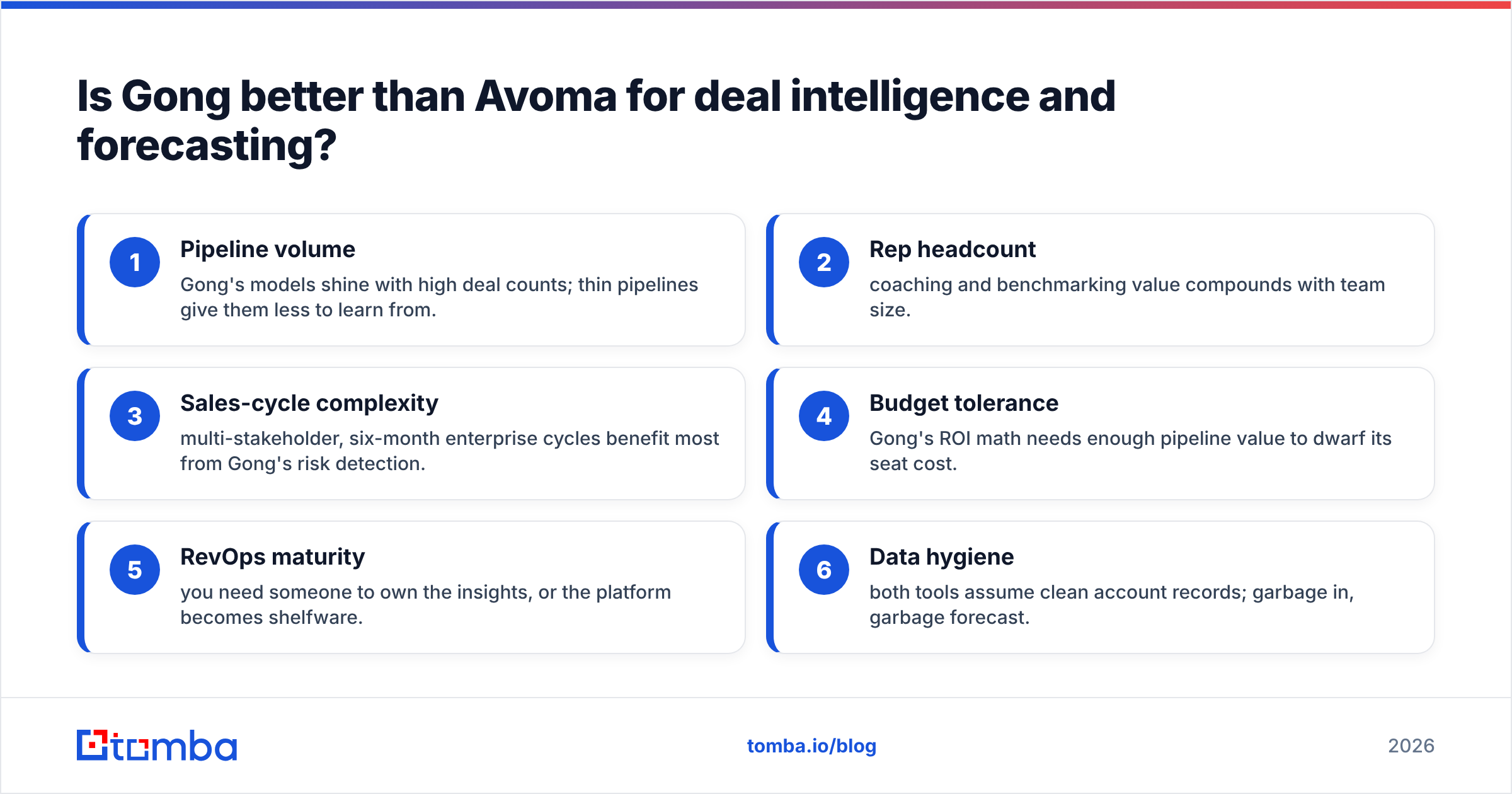 Is Gong better than Avoma for deal intelligence and forecasting?

1 Pipeline volume
Gong's models shine with high deal counts; thin pipelines give them less to learn from.

2 Rep headcount
coaching and benchmarking value compounds with team size.

3 Sales-cycle complexity
multi-stakeholder, six-month enterprise cycles benefit most from Gong's risk detection.

4 Budget tolerance
Gong's ROI math needs enough pipeline value to dwarf its seat cost.

5 RevOps maturity
you need someone to own the insights, or the platform becomes shelfware.

6 Data hygiene
both tools assume clean account records; garbage in, garbage forecast.

tomba

tomba.io/blog

2026